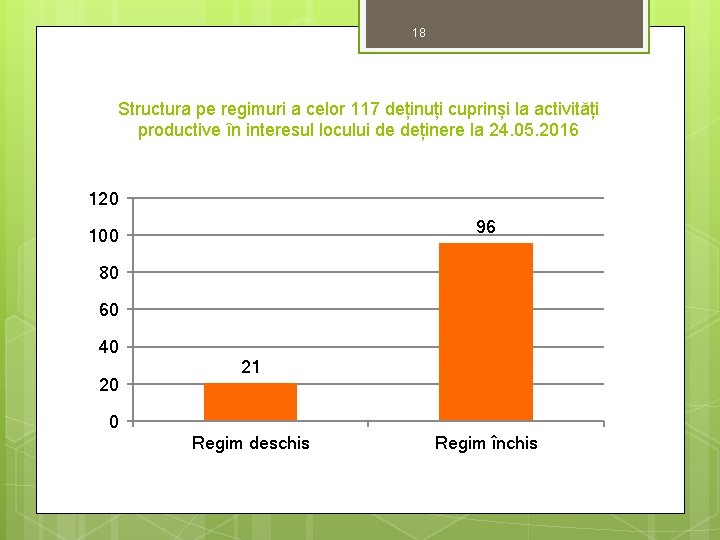 18

Structura pe regimuri a celor 117 deținuți cuprinși la activități productive în interesul locului de deținere la 24.05.2016

120
100
80
60
40
20
0

21
96

Regim deschis
Regim închis